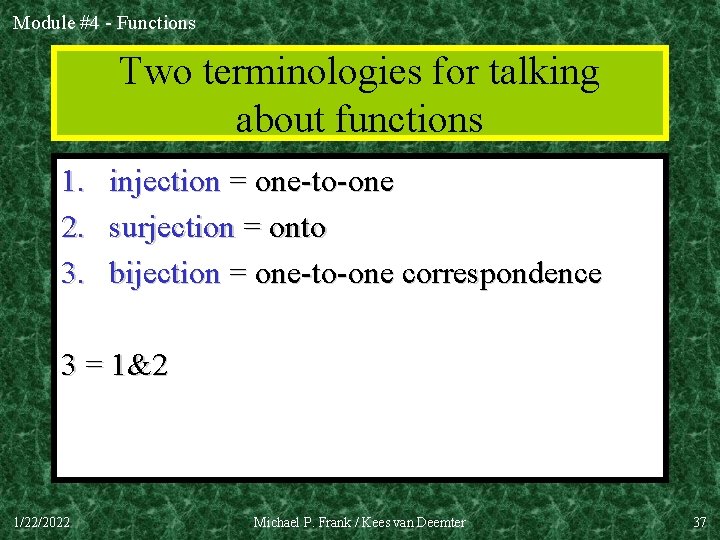 Module #4 - Functions

Two terminologies for talking about functions

1. injection = one-to-one
2. surjection = onto
3. bijection = one-to-one correspondence

3 = 1&2

1/22/2022

Michael P. Frank / Kees van Deemter

37